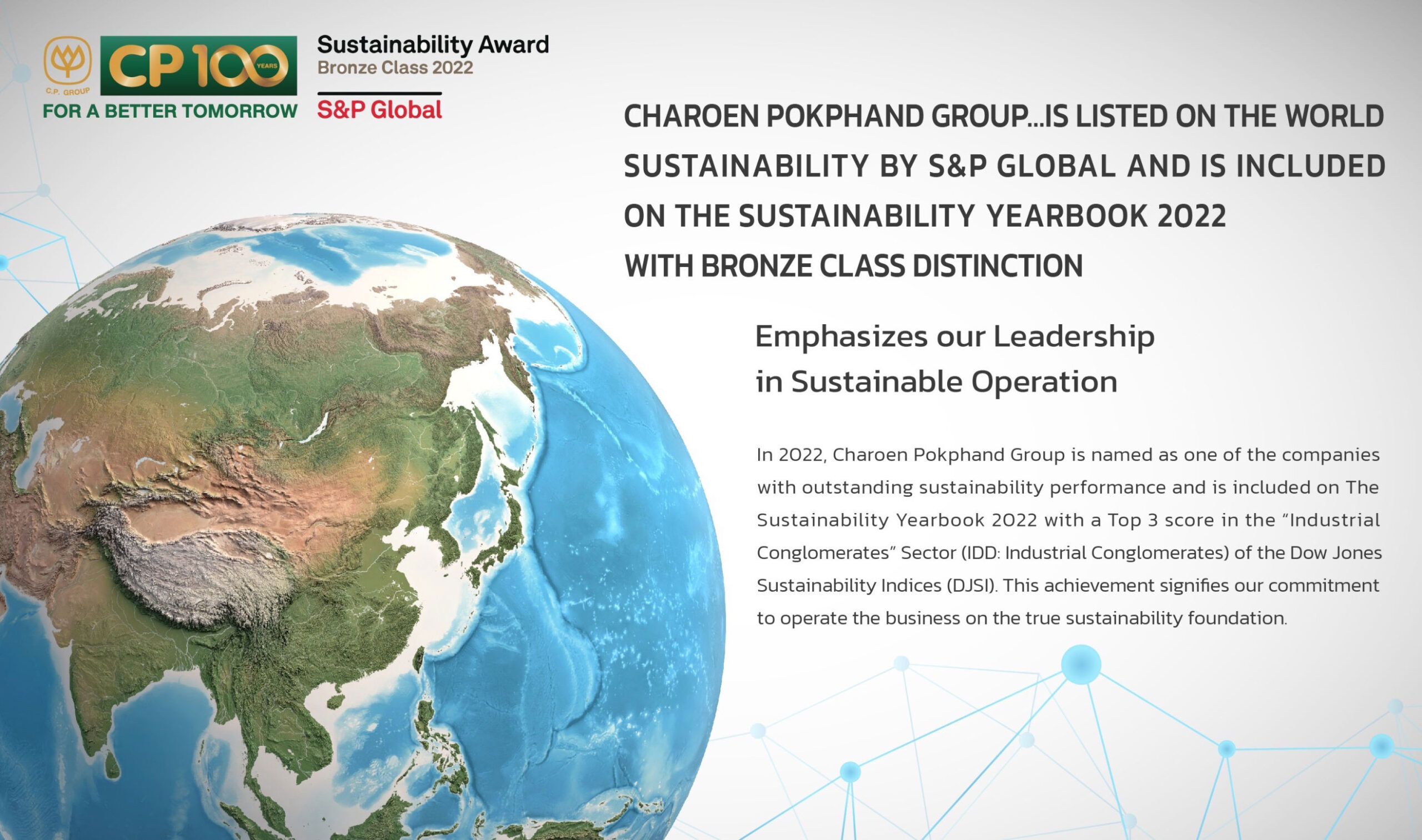 C.P. GROUP
CP 100 YEARS
FOR A BETTER TOMORROW

Sustainability Award
Bronze Class 2022
S&P Global

CHAROEN POKPHAND GROUP...IS LISTED ON THE WORLD SUSTAINABILITY BY S&P GLOBAL AND IS INCLUDED ON THE SUSTAINABILITY YEARBOOK 2022 WITH BRONZE CLASS DISTINCTION

Emphasizes our Leadership in Sustainable Operation

In 2022, Charoen Pokphand Group is named as one of the companies with outstanding sustainability performance and is included on The Sustainability Yearbook 2022 with a Top 3 score in the “Industrial Conglomerates” Sector (IDD: Industrial Conglomerates) of the Dow Jones Sustainability Indices (DJSI). This achievement signifies our commitment to operate the business on the true sustainability foundation.